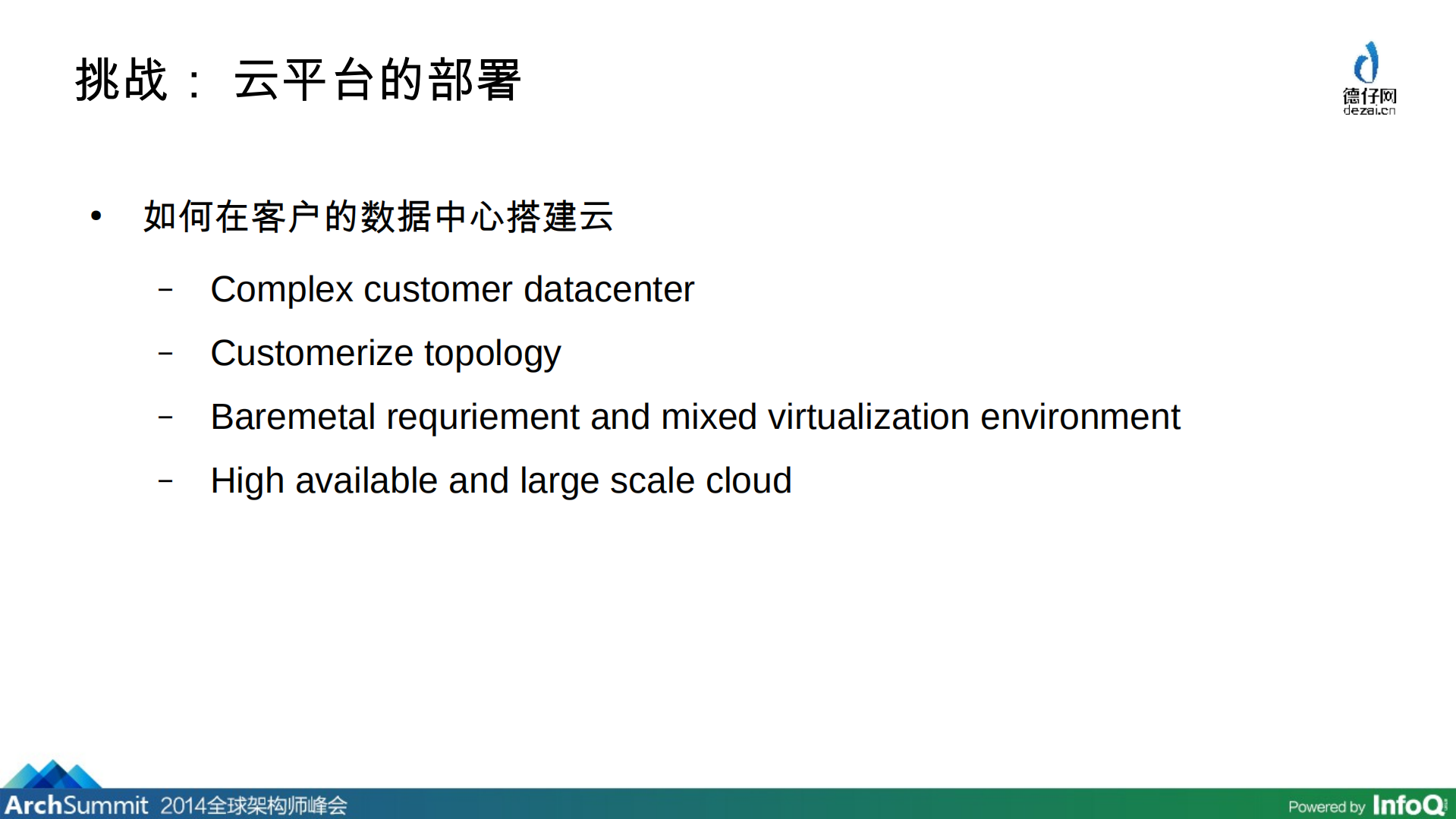 挑战： 云平台的部署

德仔网
dezai.cn

• 如何在客户的数据中心搭建云

– Complex customer datacenter

– Customerize topology

– Baremetal requriement and mixed virtualization environment

– High available and large scale cloud

ArchSummit 2014全球架构师峰会

Powered by InfoQ